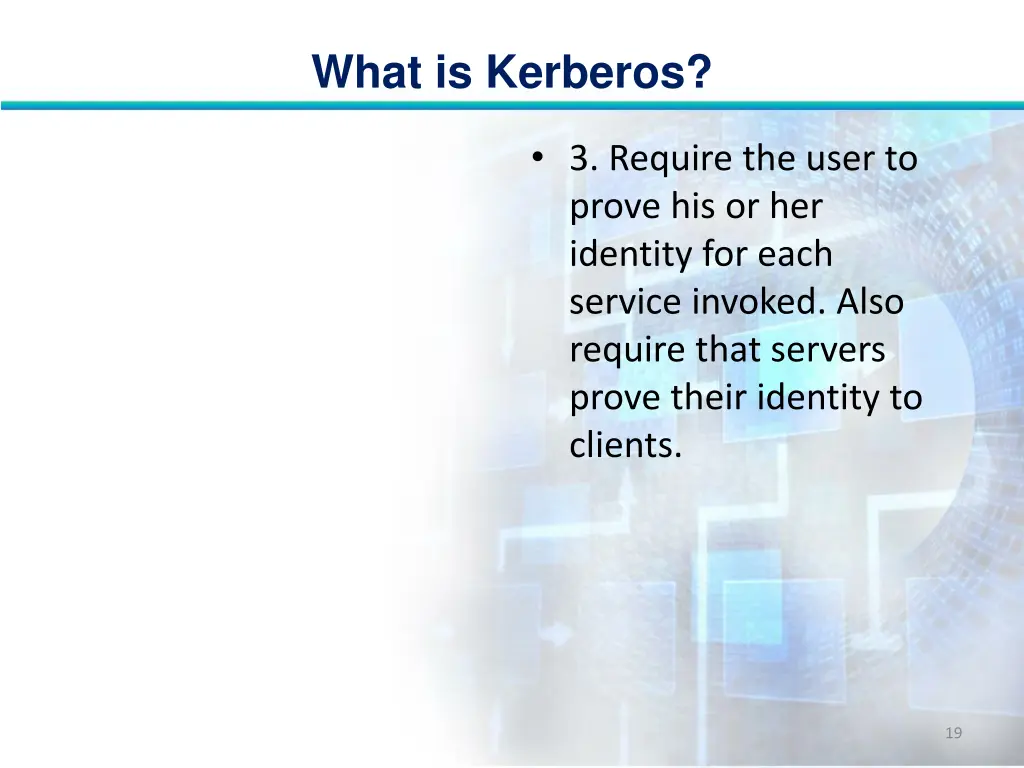 What is Kerberos?

• 3. Require the user to prove his or her identity for each service invoked. Also require that servers prove their identity to clients.

19